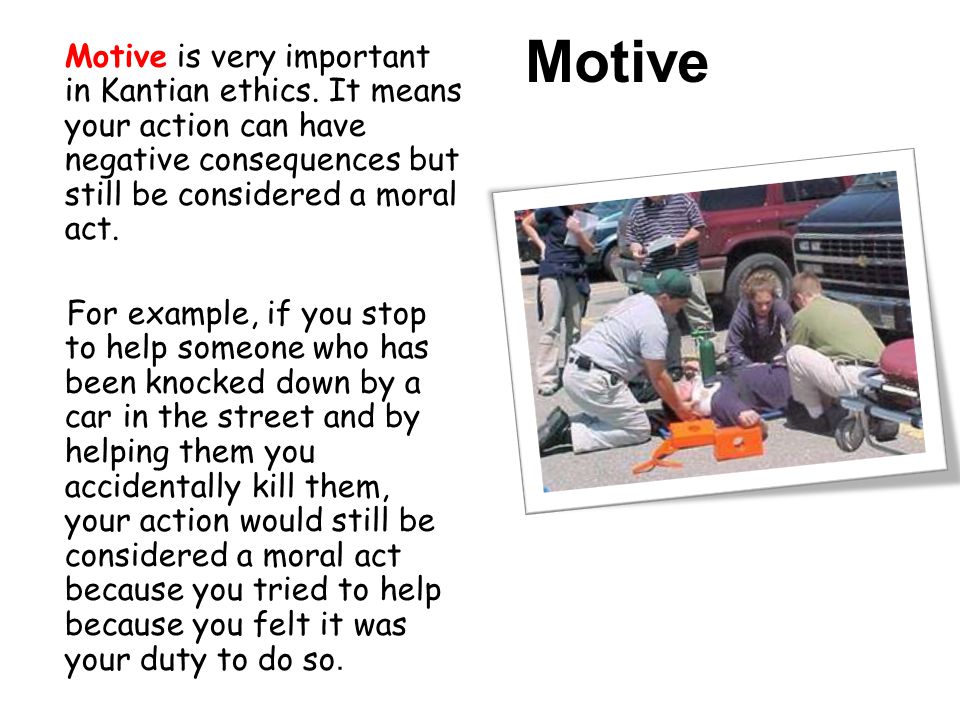 Motive

Motive is very important in Kantian ethics. It means your action can have negative consequences but still be considered a moral act.

For example, if you stop to help someone who has been knocked down by a car in the street and by helping them you accidentally kill them, your action would still be considered a moral act because you tried to help because you felt it was your duty to do so.